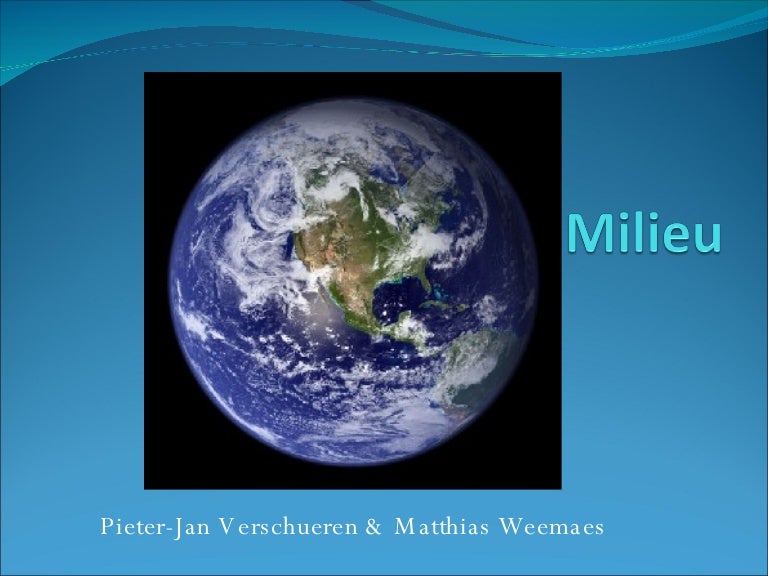 Milieu

Pieter-Jan Verschueren & Matthias Weemaes